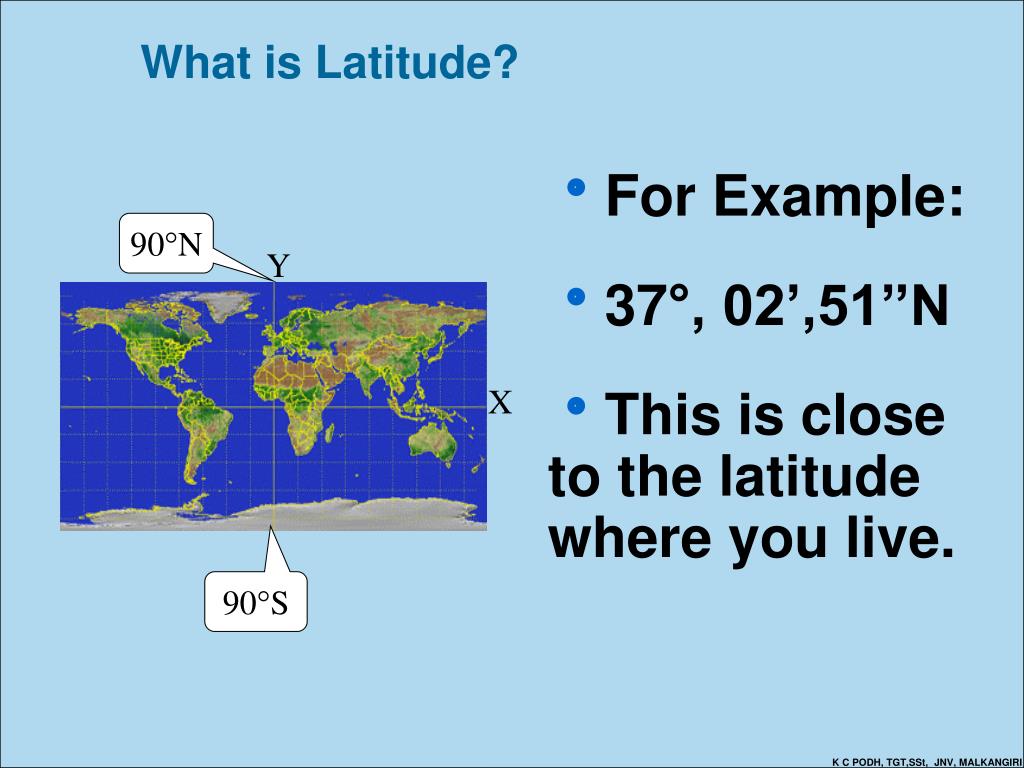 What is Latitude?

90°N

Y

X

90°S

• For Example:

• 37°, 02’,51’’N

• This is close to the latitude where you live.

K C PODH, TGT,SSt, JNV, MALKANGIRI